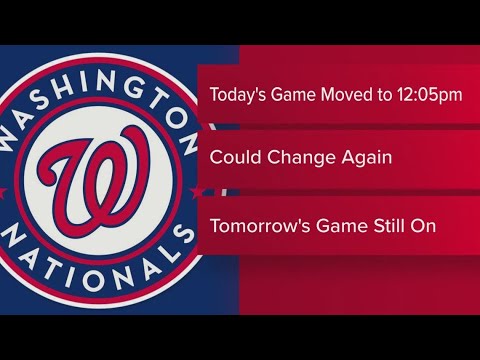 WASHINGTON
W
NATIONALS

Today's Game Moved to 12:05pm

Could Change Again

Tomorrow's Game Still On